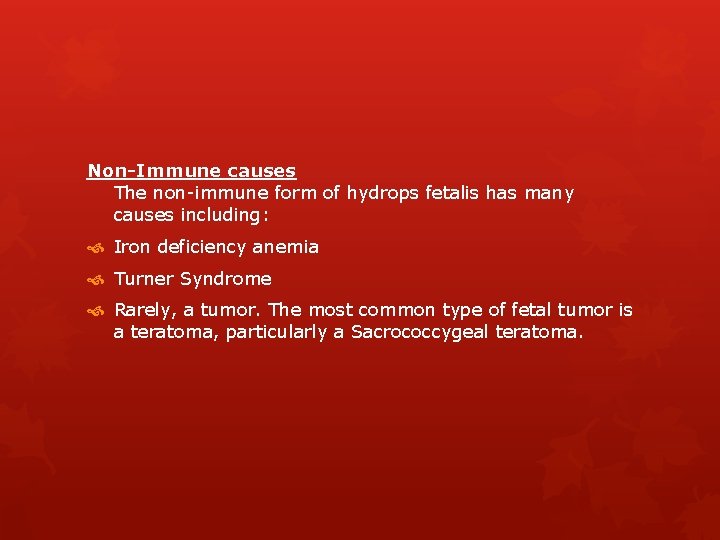 Non-Immune causes

The non-immune form of hydrops fetalis has many causes including:

Iron deficiency anemia

Turner Syndrome

Rarely, a tumor. The most common type of fetal tumor is a teratoma, particularly a Sacrococcygeal teratoma.